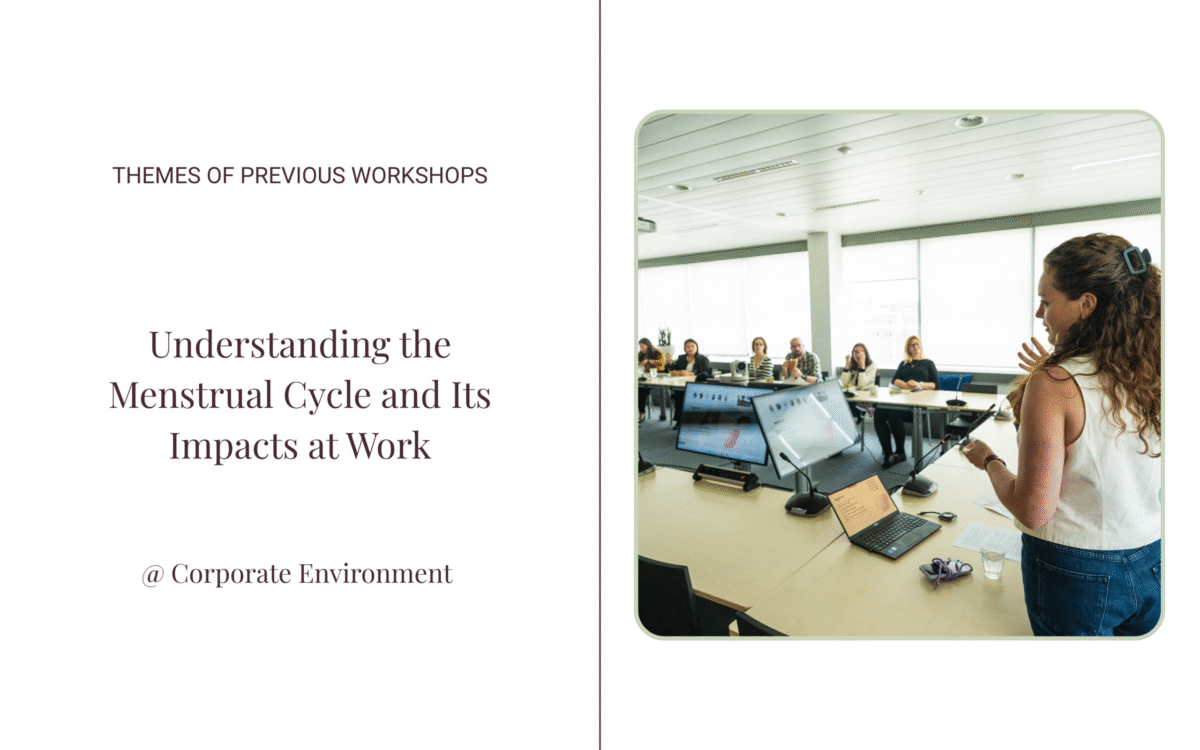 THEMES OF PREVIOUS WORKSHOPS

Understanding the Menstrual Cycle and Its Impacts at Work

@ Corporate Environment